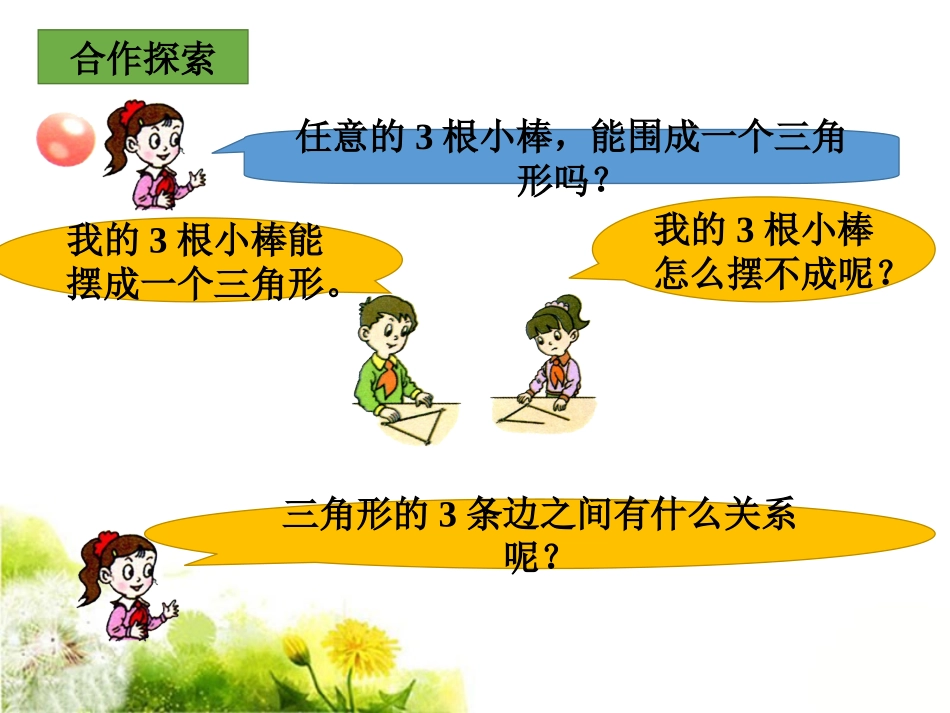 合作探索

任意的 3 根小棒，能围成一个三角形吗？

我的 3 根小棒能摆成一个三角形。

我的 3 根小棒怎么摆不成呢？

三角形的 3 条边之间有什么关系呢？